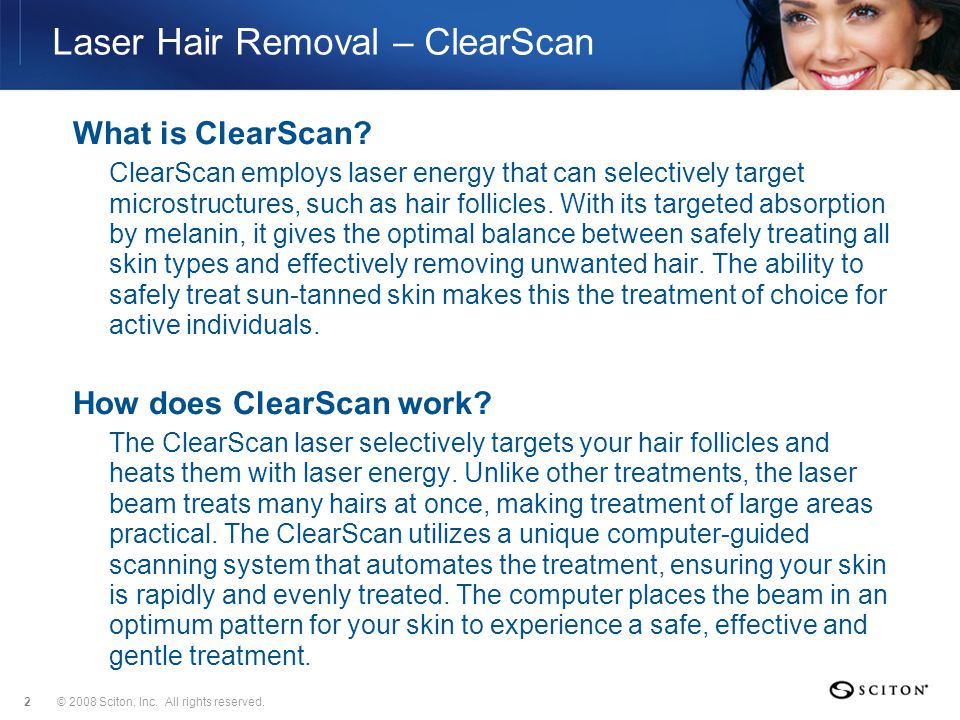 Laser Hair Removal – ClearScan

What is ClearScan?

ClearScan employs laser energy that can selectively target microstructures, such as hair follicles. With its targeted absorption by melanin, it gives the optimal balance between safely treating all skin types and effectively removing unwanted hair. The ability to safely treat sun-tanned skin makes this the treatment of choice for active individuals.

How does ClearScan work?

The ClearScan laser selectively targets your hair follicles and heats them with laser energy. Unlike other treatments, the laser beam treats many hairs at once, making treatment of large areas practical. The ClearScan utilizes a unique computer-guided scanning system that automates the treatment, ensuring your skin is rapidly and evenly treated. The computer places the beam in an optimum pattern for your skin to experience a safe, effective and gentle treatment.

2 © 2008 Sciton, Inc. All rights reserved.

SCITON